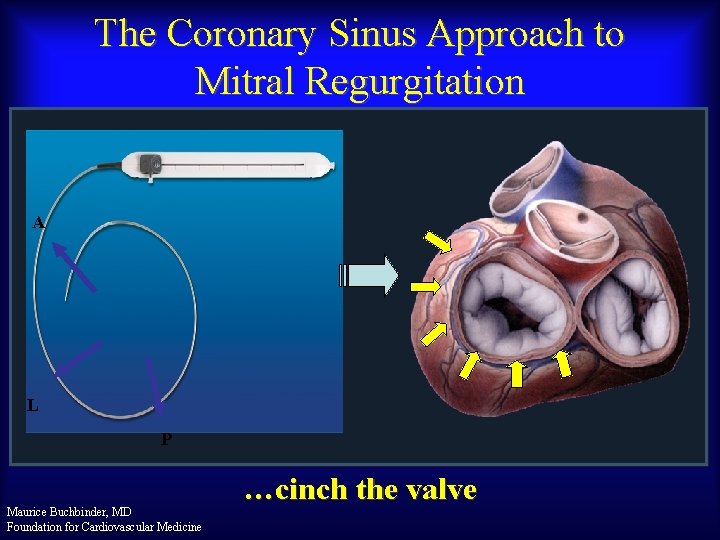 The Coronary Sinus Approach to Mitral Regurgitation

A

L

P

…cinch the valve

Maurice Buchbinder, MD
Foundation for Cardiovascular Medicine